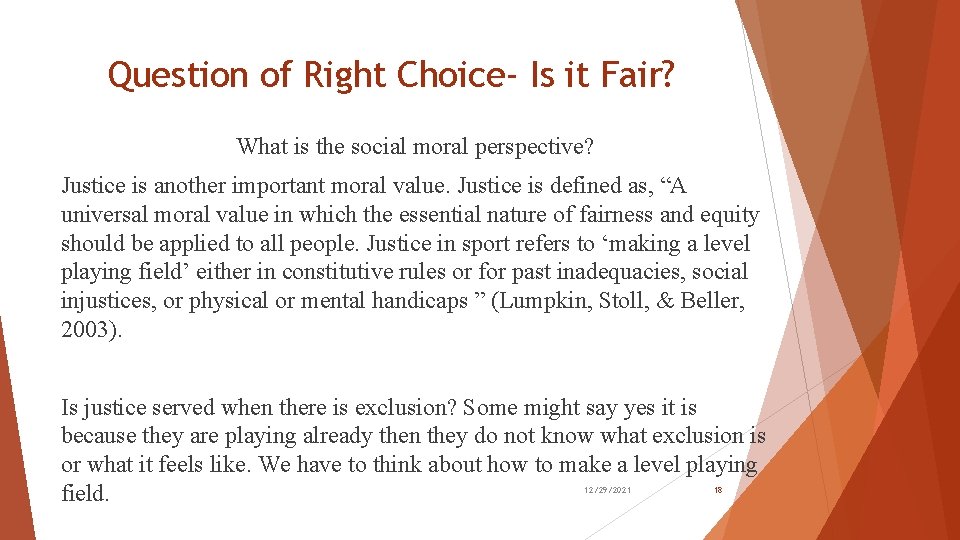 Question of Right Choice- Is it Fair?

What is the social moral perspective?

Justice is another important moral value. Justice is defined as, “A universal moral value in which the essential nature of fairness and equity should be applied to all people. Justice in sport refers to ‘making a level playing field’ either in constitutive rules or for past inadequacies, social injustices, or physical or mental handicaps ” (Lumpkin, Stoll, & Beller, 2003).

Is justice served when there is exclusion? Some might say yes it is because they are playing already then they do not know what exclusion is or what it feels like. We have to think about how to make a level playing field.

12/29/2021

18